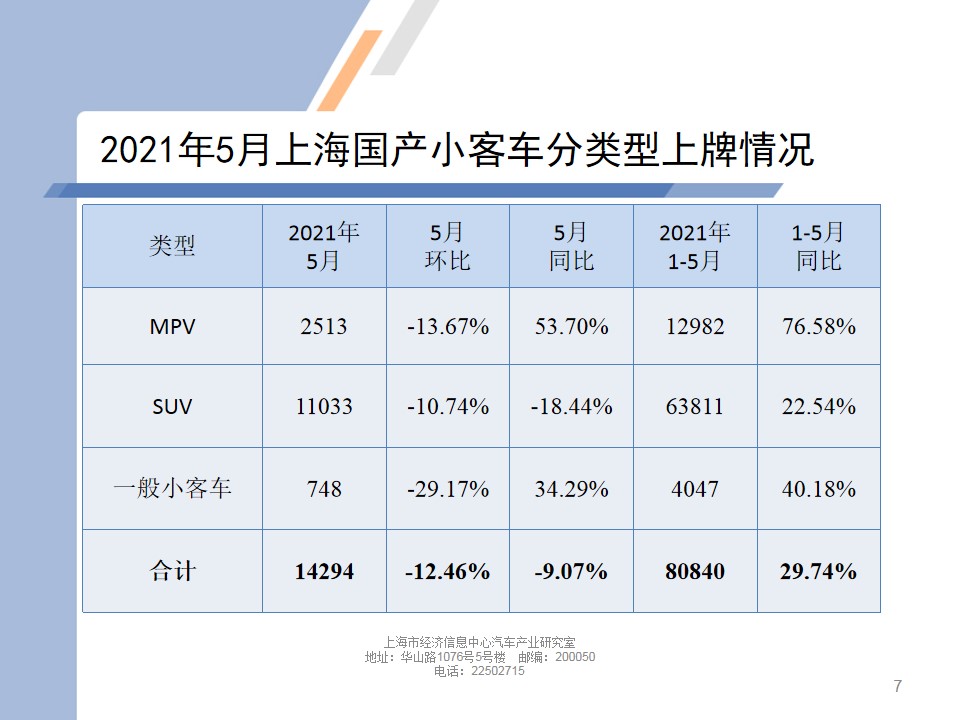 2021年5月上海国产小客车分类型上牌情况

| 类型 | 2021年 5月 | 5月 环比 | 5月 同比 | 2021年 1-5月 | 1-5月 同比 |
|---|---|---|---|---|---|
| MPV | 2513 | -13.67% | 53.70% | 12982 | 76.58% |
| SUV | 11033 | -10.74% | -18.44% | 63811 | 22.54% |
| 一般小客车 | 748 | -29.17% | 34.29% | 4047 | 40.18% |
| 合计 | 14294 | -12.46% | -9.07% | 80840 | 29.74% |

上海市经济信息中心汽车产业研究室
地址：华山路1076号5号楼　邮编：200050
电话：22502715

7